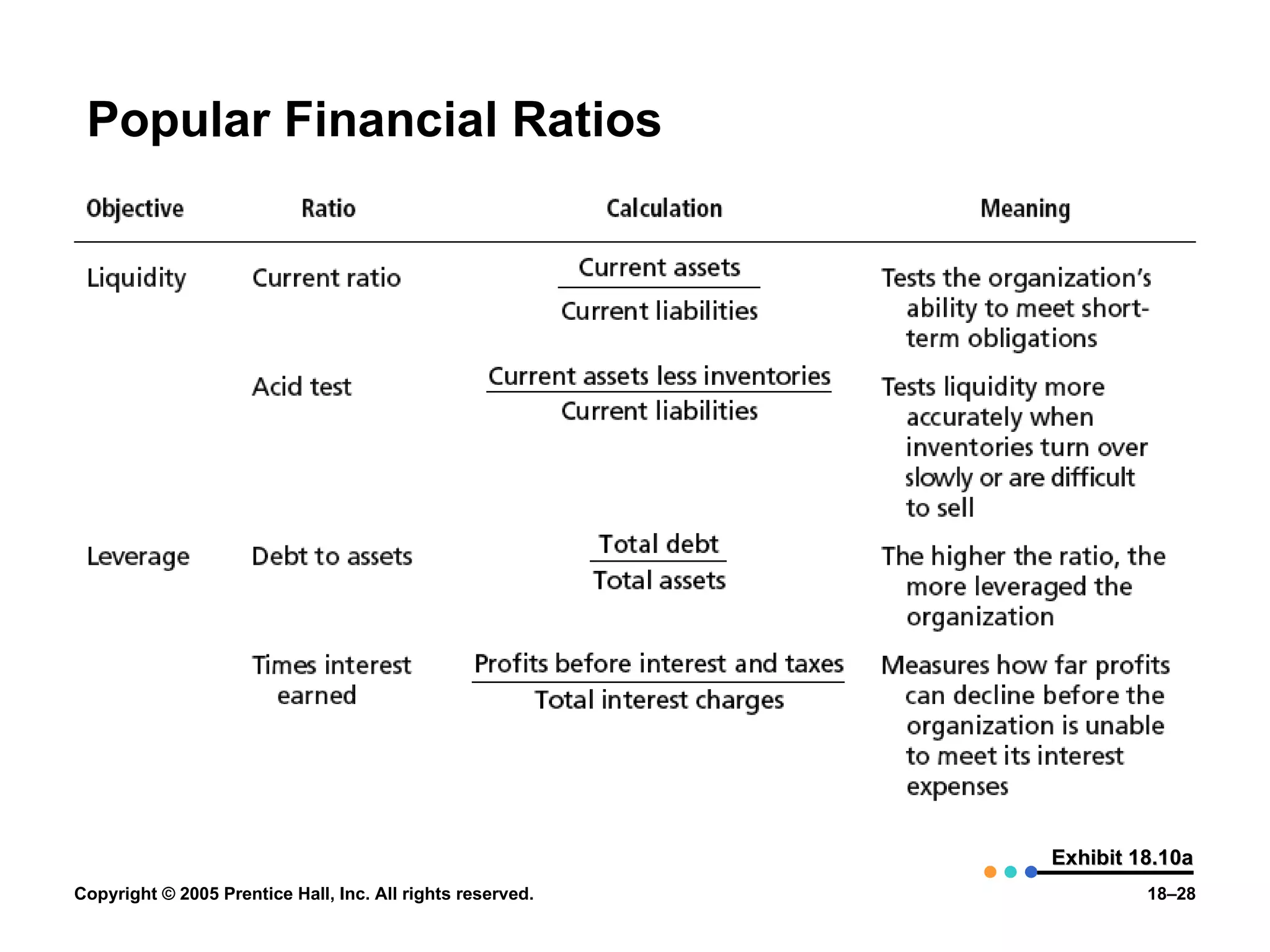 Popular Financial Ratios

| Objective | Ratio | Calculation | Meaning |
|---|---|---|---|
| Liquidity | Current ratio | $\frac{\text{Current assets}}{\text{Current liabilities}}$ | Tests the organization's ability to meet short-term obligations |
| | Acid test | $\frac{\text{Current assets less inventories}}{\text{Current liabilities}}$ | Tests liquidity more accurately when inventories turn over slowly or are difficult to sell |
| Leverage | Debt to assets | $\frac{\text{Total debt}}{\text{Total assets}}$ | The higher the ratio, the more leveraged the organization |
| | Times interest earned | $\frac{\text{Profits before interest and taxes}}{\text{Total interest charges}}$ | Measures how far profits can decline before the organization is unable to meet its interest expenses |

Exhibit 18.10a

Copyright © 2005 Prentice Hall, Inc. All rights reserved.

18–28